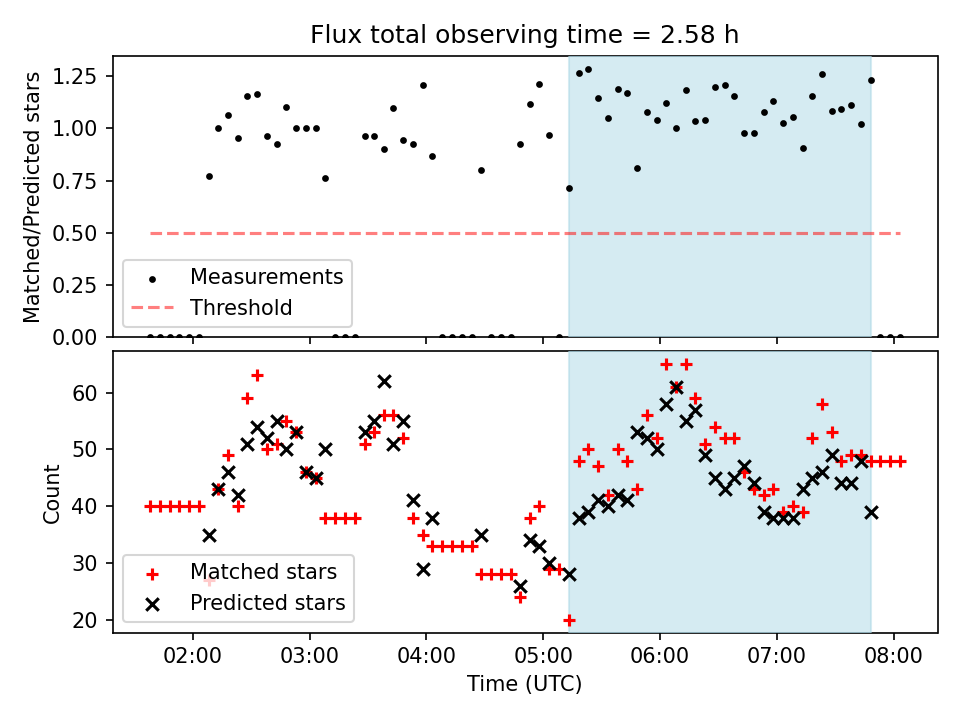 Flux total observing time = 2.58 h

Matched/Predicted stars

1.25
1.00
0.75
0.50
0.25
0.00

Measurements
Threshold

Count

60
50
40
30
20

Matched stars
Predicted stars

02:00
03:00
04:00
05:00
06:00
07:00
08:00

Time (UTC)